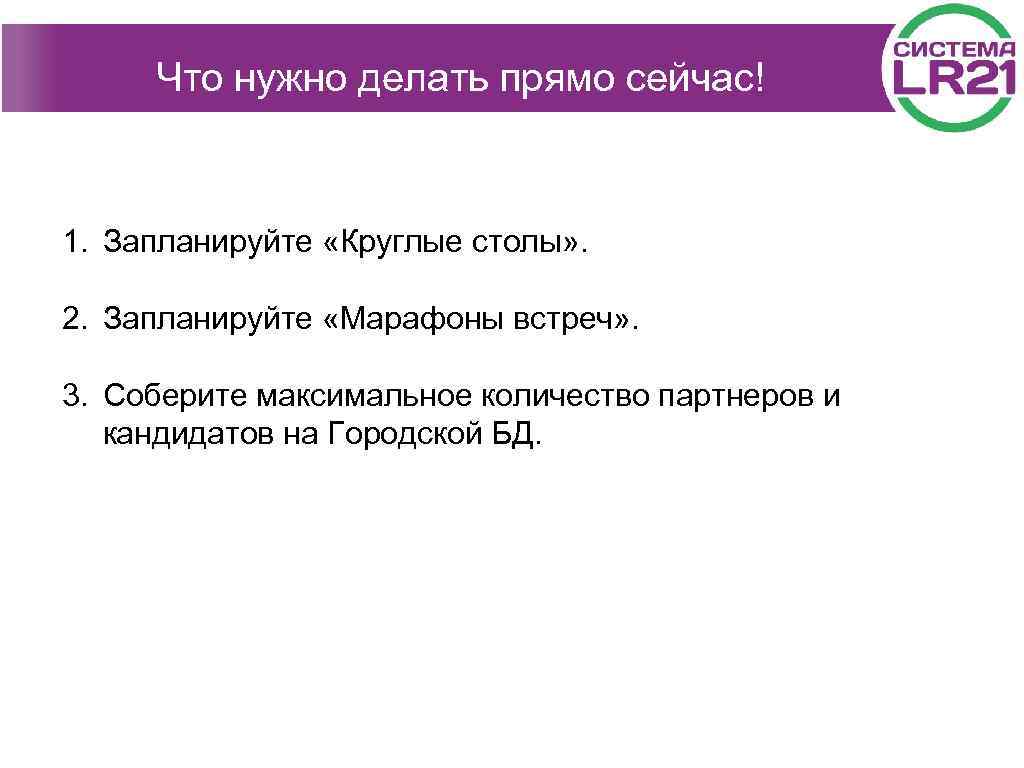 Что нужно делать прямо сейчас!

СИСТЕМА LR21

1. Запланируйте «Круглые столы».

2. Запланируйте «Марафоны встреч».

3. Соберите максимальное количество партнеров и кандидатов на Городской БД.